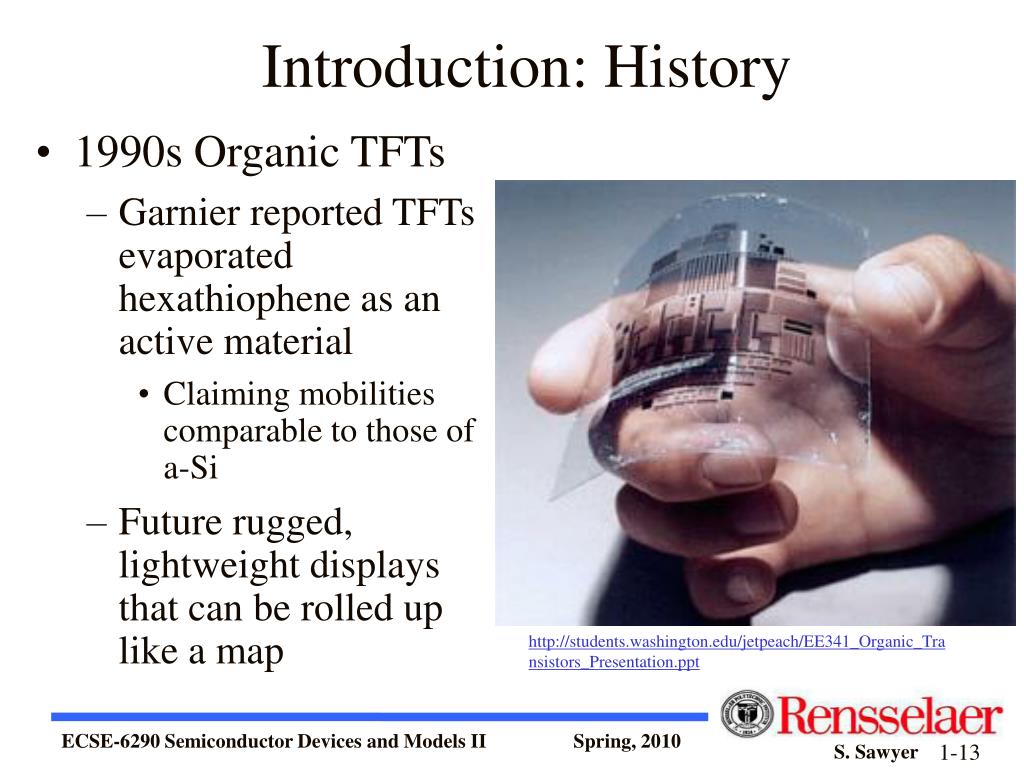 Introduction: History

• 1990s Organic TFTs
– Garnier reported TFTs evaporated hexathiophene as an active material
• Claiming mobilities comparable to those of a-Si
– Future rugged, lightweight displays that can be rolled up like a map

http://students.washington.edu/jetpeach/EE341_Organic_Transistors_Presentation.ppt

Rensselaer

ECSE-6290 Semiconductor Devices and Models II   Spring, 2010   S. Sawyer   1-13